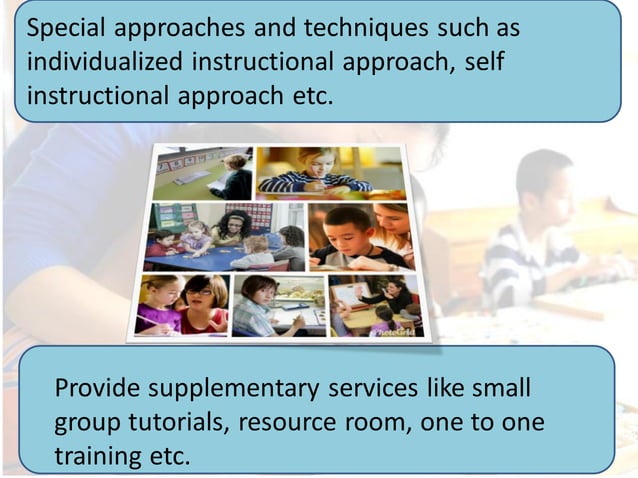 Special approaches and techniques such as individualized instructional approach, self instructional approach etc.

PhotoGrid

Provide supplementary services like small group tutorials, resource room, one to one training etc.